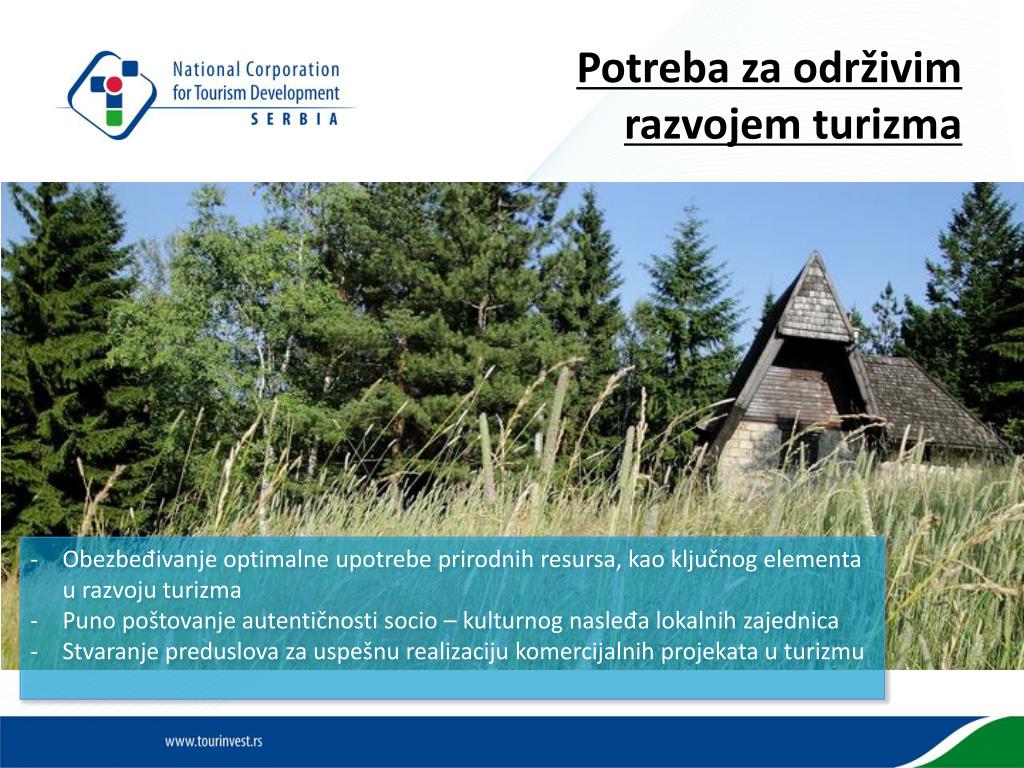 National Corporation for Tourism Development
SERBIA

Potreba za održivim razvojem turizma

- Obezbeđivanje optimalne upotrebe prirodnih resursa, kao ključnog elementa u razvoju turizma
- Puno poštovanje autentičnosti socio – kulturnog nasleđa lokalnih zajednica
- Stvaranje preduslova za uspešnu realizaciju komercijalnih projekata u turizmu

www.tourinvest.rs